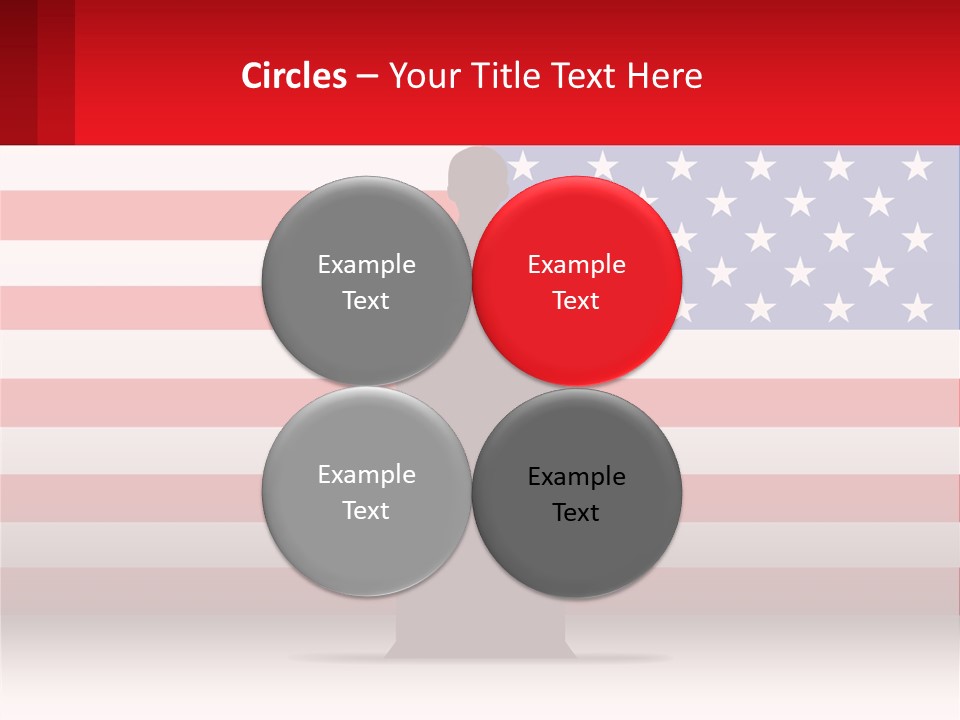 Circles – Your Title Text Here

Example Text

Example Text

Example Text

Example Text